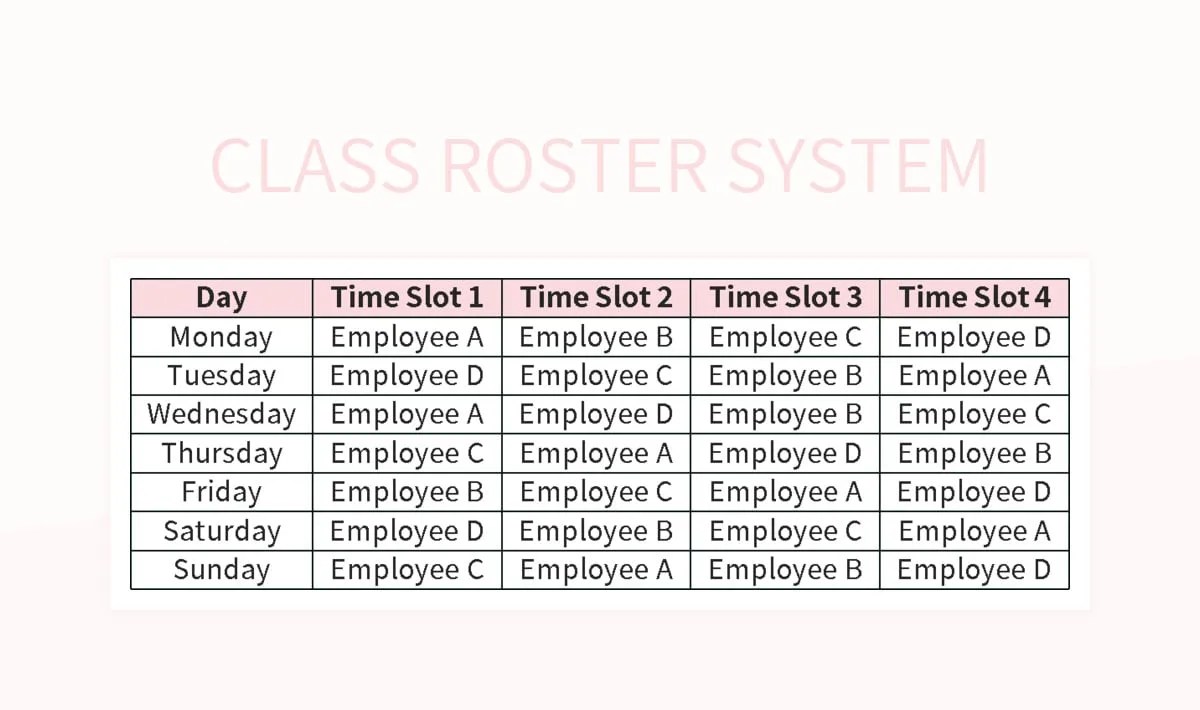 CLASS ROSTER SYSTEM

| Day | Time Slot 1 | Time Slot 2 | Time Slot 3 | Time Slot 4 |
|---|---|---|---|---|
| Monday | Employee A | Employee B | Employee C | Employee D |
| Tuesday | Employee D | Employee C | Employee B | Employee A |
| Wednesday | Employee A | Employee D | Employee B | Employee C |
| Thursday | Employee C | Employee A | Employee D | Employee B |
| Friday | Employee B | Employee C | Employee A | Employee D |
| Saturday | Employee D | Employee B | Employee C | Employee A |
| Sunday | Employee C | Employee A | Employee B | Employee D |